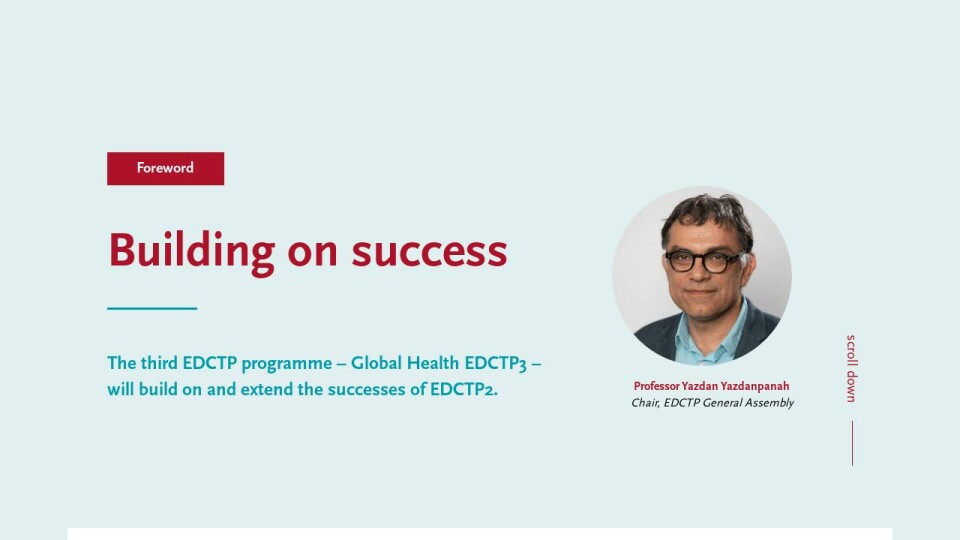 Foreword

Building on success

The third EDCTP programme – Global Health EDCTP3 – will build on and extend the successes of EDCTP2.

Professor Yazdan Yazdanpanah
Chair, EDCTP General Assembly

scroll down